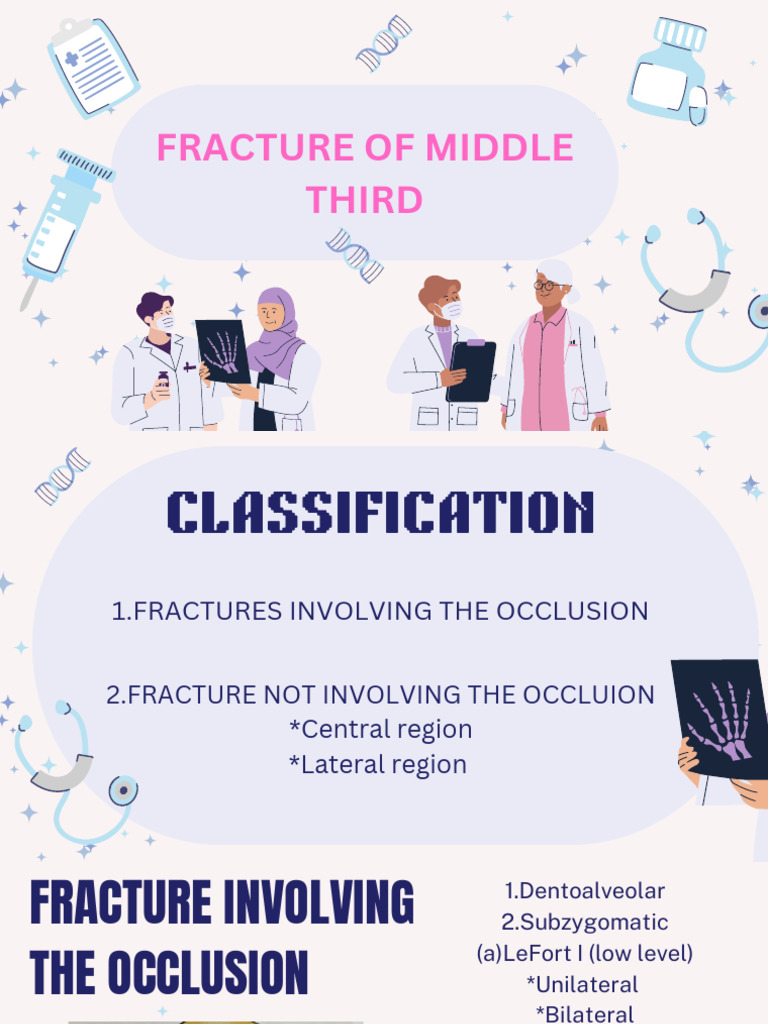 FRACTURE OF MIDDLE THIRD

CLASSIFICATION

1.FRACTURES INVOLVING THE OCCLUSION

2.FRACTURE NOT INVOLVING THE OCCLUION
*Central region
*Lateral region

FRACTURE INVOLVING THE OCCLUSION

1.Dentoalveolar
2.Subzygomatic
(a)LeFort I (low level)
*Unilateral
*Bilateral